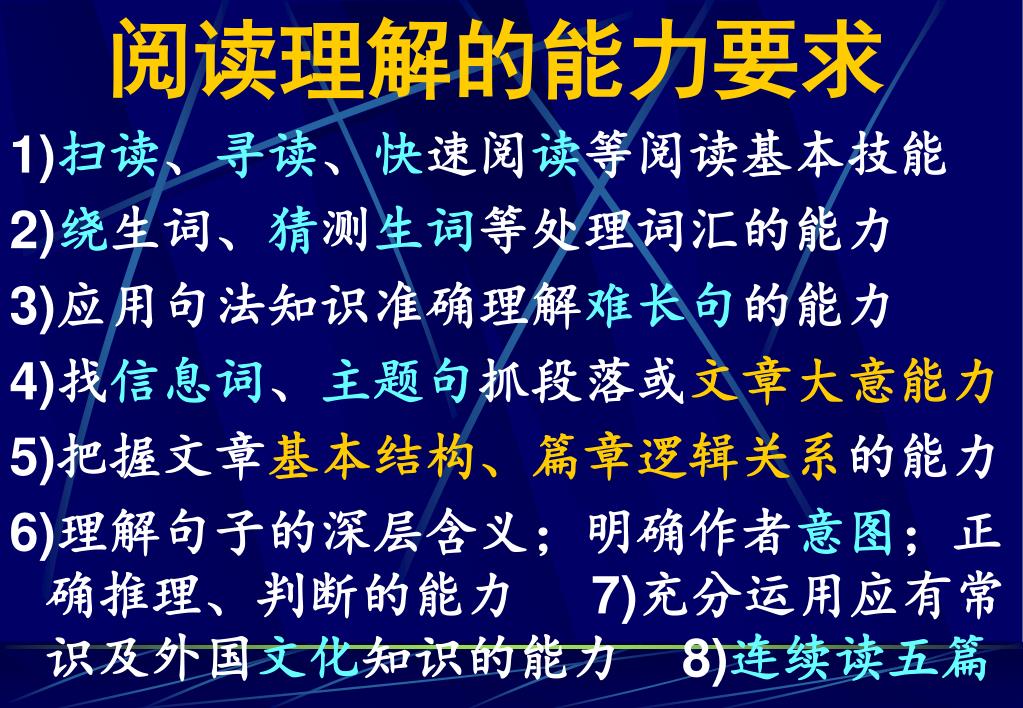 阅读理解的能力要求

1)扫读、寻读、快速阅读等阅读基本技能

2)绕生词、猜测生词等处理词汇的能力

3)应用句法知识准确理解难长句的能力

4)找信息词、主题句抓段落或文章大意能力

5)把握文章基本结构、篇章逻辑关系的能力

6)理解句子的深层含义；明确作者意图；正确推理、判断的能力 7)充分运用应有常识及外国文化知识的能力 8)连续读五篇